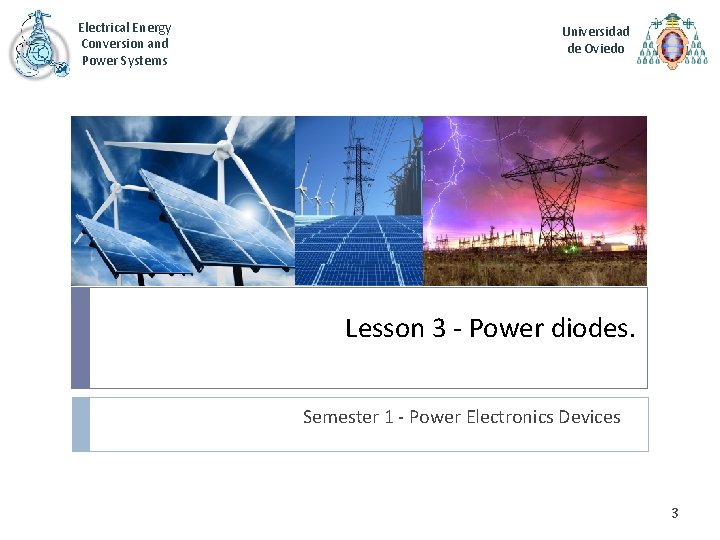 Electrical Energy Conversion and Power Systems

Universidad de Oviedo

Lesson 3 - Power diodes.

Semester 1 - Power Electronics Devices

3